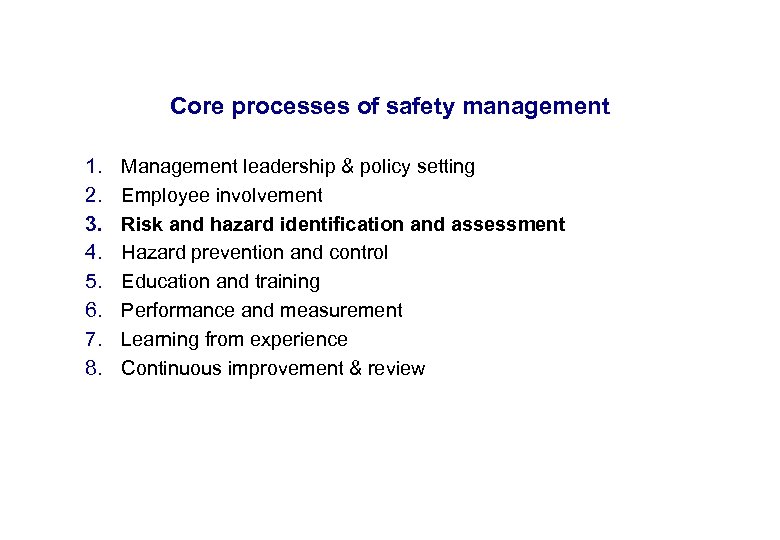 Core processes of safety management

1. Management leadership & policy setting
2. Employee involvement
3. Risk and hazard identification and assessment
4. Hazard prevention and control
5. Education and training
6. Performance and measurement
7. Learning from experience
8. Continuous improvement & review